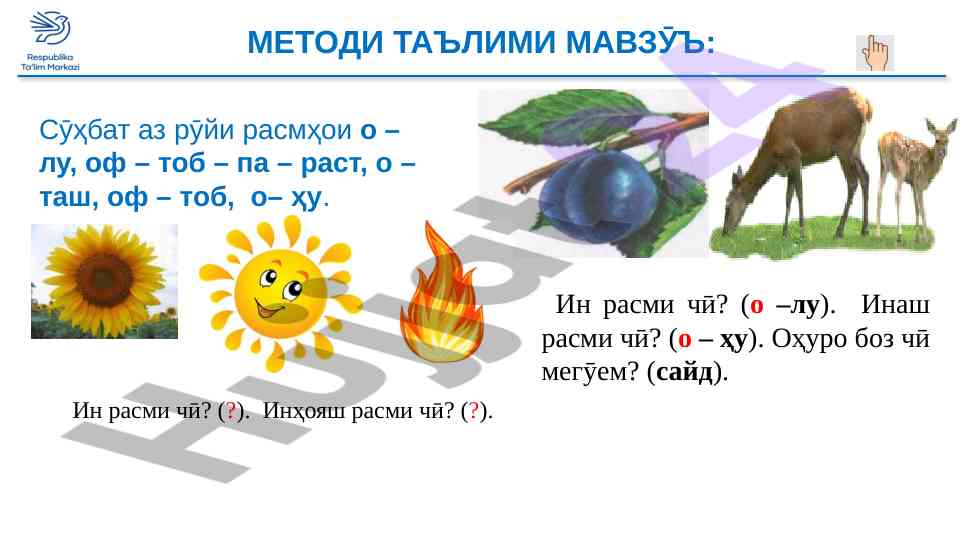 Respublika Ta'lim Markazi

МЕТОДИ ТАЪЛИМИ МАВЗӮЪ:

Сӯҳбат аз рӯйи расмҳои о – лу, оф – тоб – па – раст, о – таш, оф – тоб, о– ҳу.

Ин расми чӣ? (о –лу). Инаш расми чӣ? (о – ҳу). Оҳуро боз чӣ мегӯем? (сайд).

Ин расми чӣ? (?). Инҳояш расми чӣ? (?).

Hujjat